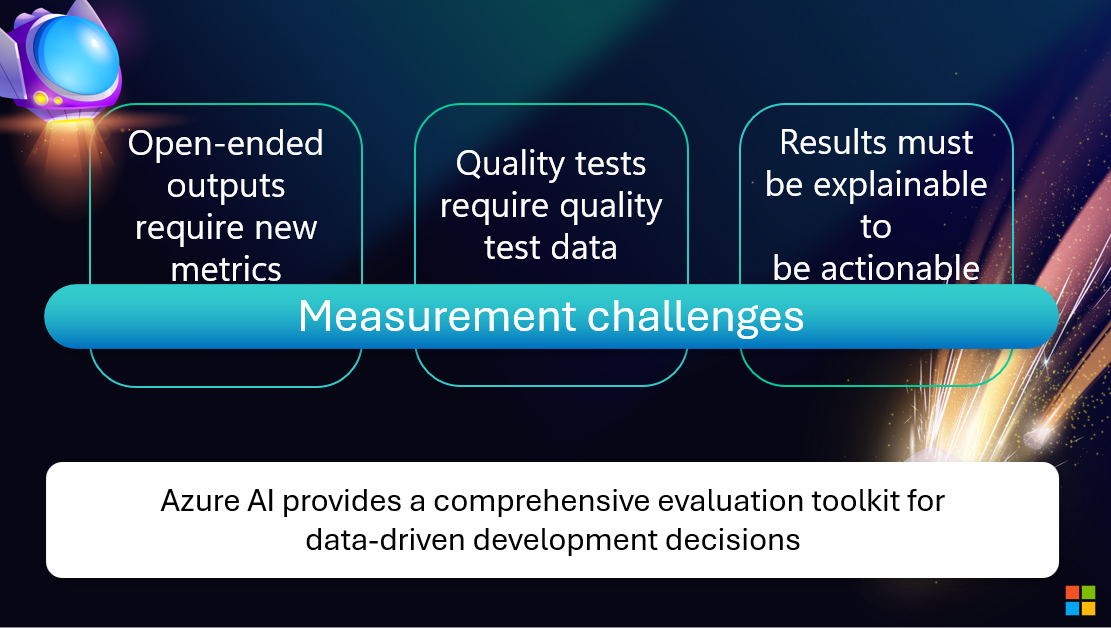 Open-ended outputs require new metrics

Quality tests require quality test data

Results must be explainable to be actionable

Measurement challenges

Azure AI provides a comprehensive evaluation toolkit for data-driven development decisions